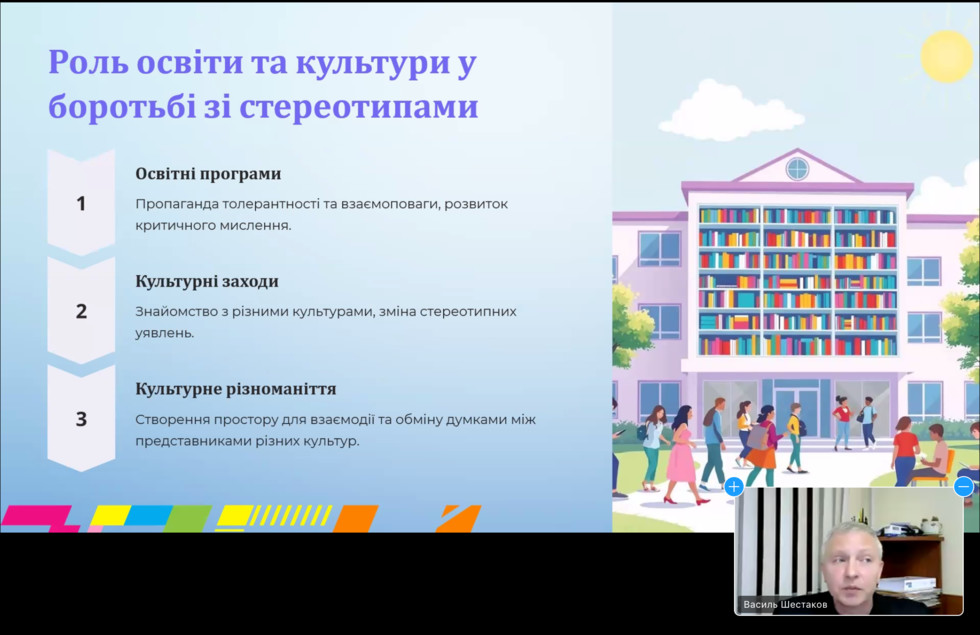 Роль освіти та культури у боротьбі зі стереотипами

1

Освітні програми

Пропаганда толерантності та взаємоповаги, розвиток критичного мислення.

2

Культурні заходи

Знайомство з різними культурами, зміна стереотипних уявлень.

3

Культурне різноманіття

Створення простору для взаємодії та обміну думками між представниками різних культур.

Василь Шестаков